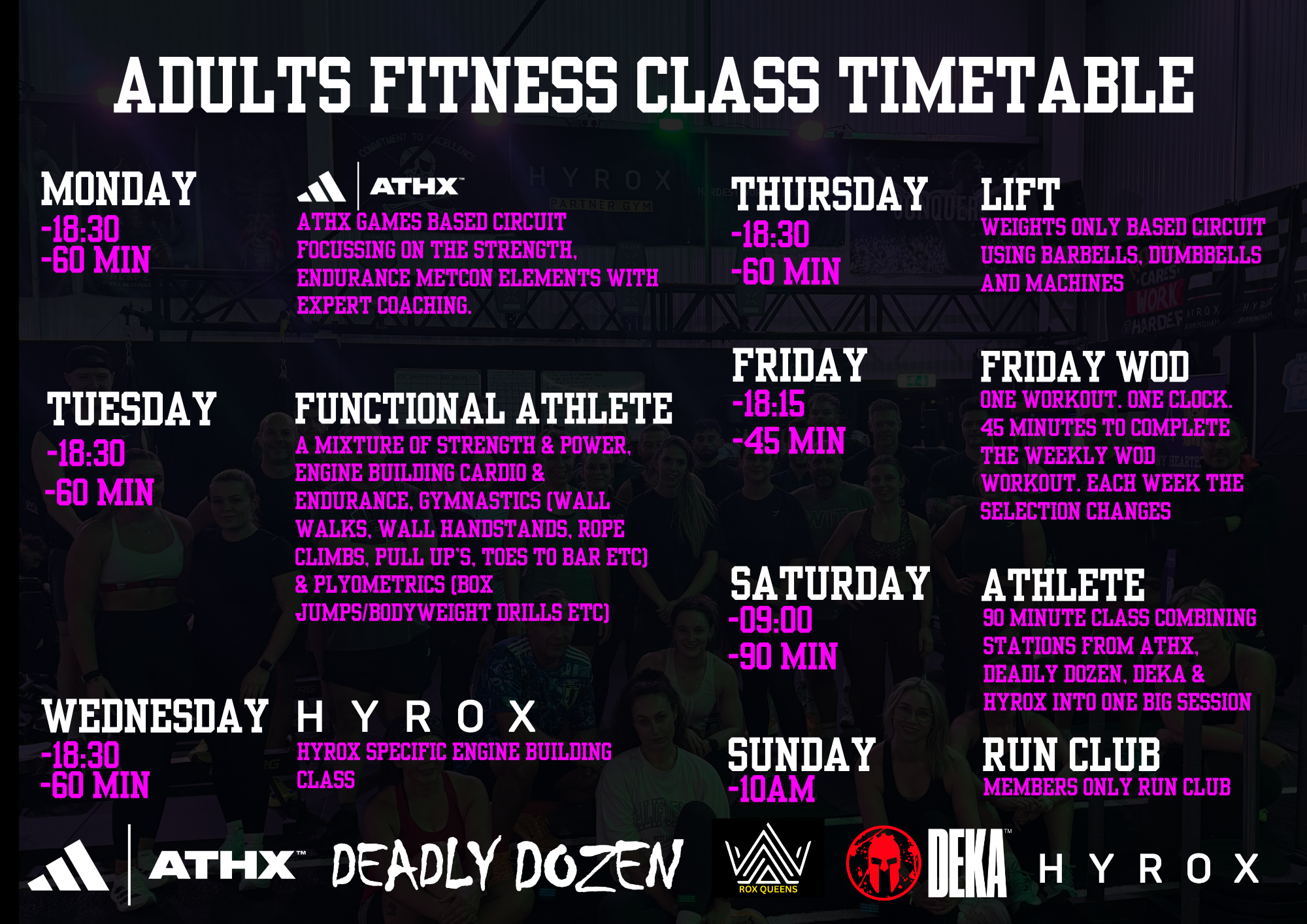 ADULTS FITNESS CLASS TIMETABLE

MONDAY
-18:30
-60 MIN

ATHX™
ATHX GAMES BASED CIRCUIT FOCUSSING ON THE STRENGTH, ENDURANCE METCON ELEMENTS WITH EXPERT COACHING.

TUESDAY
-18:30
-60 MIN

FUNCTIONAL ATHLETE
A MIXTURE OF STRENGTH & POWER, ENGINE BUILDING CARDIO & ENDURANCE, GYMNASTICS (WALL WALKS, WALL HANDSTANDS, ROPE CLIMBS, PULL UP'S, TOES TO BAR ETC) & PLYOMETRICS (BOX JUMPS/BODYWEIGHT DRILLS ETC)

WEDNESDAY
-18:30
-60 MIN

HYROX
HYROX SPECIFIC ENGINE BUILDING CLASS

THURSDAY
-18:30
-60 MIN

LIFT
WEIGHTS ONLY BASED CIRCUIT USING BARBELLS, DUMBBELLS AND MACHINES

FRIDAY
-18:15
-45 MIN

FRIDAY WOD
ONE WORKOUT. ONE CLOCK. 45 MINUTES TO COMPLETE THE WEEKLY WOD WORKOUT. EACH WEEK THE SELECTION CHANGES

SATURDAY
-09:00
-90 MIN

ATHLETE
90 MINUTE CLASS COMBINING STATIONS FROM ATHX, DEADLY DOZEN, DEKA & HYROX INTO ONE BIG SESSION

SUNDAY
-10AM

RUN CLUB
MEMBERS ONLY RUN CLUB

ATHX™ DEADLY DOZEN ROX QUEENS DEKA™ HYROX